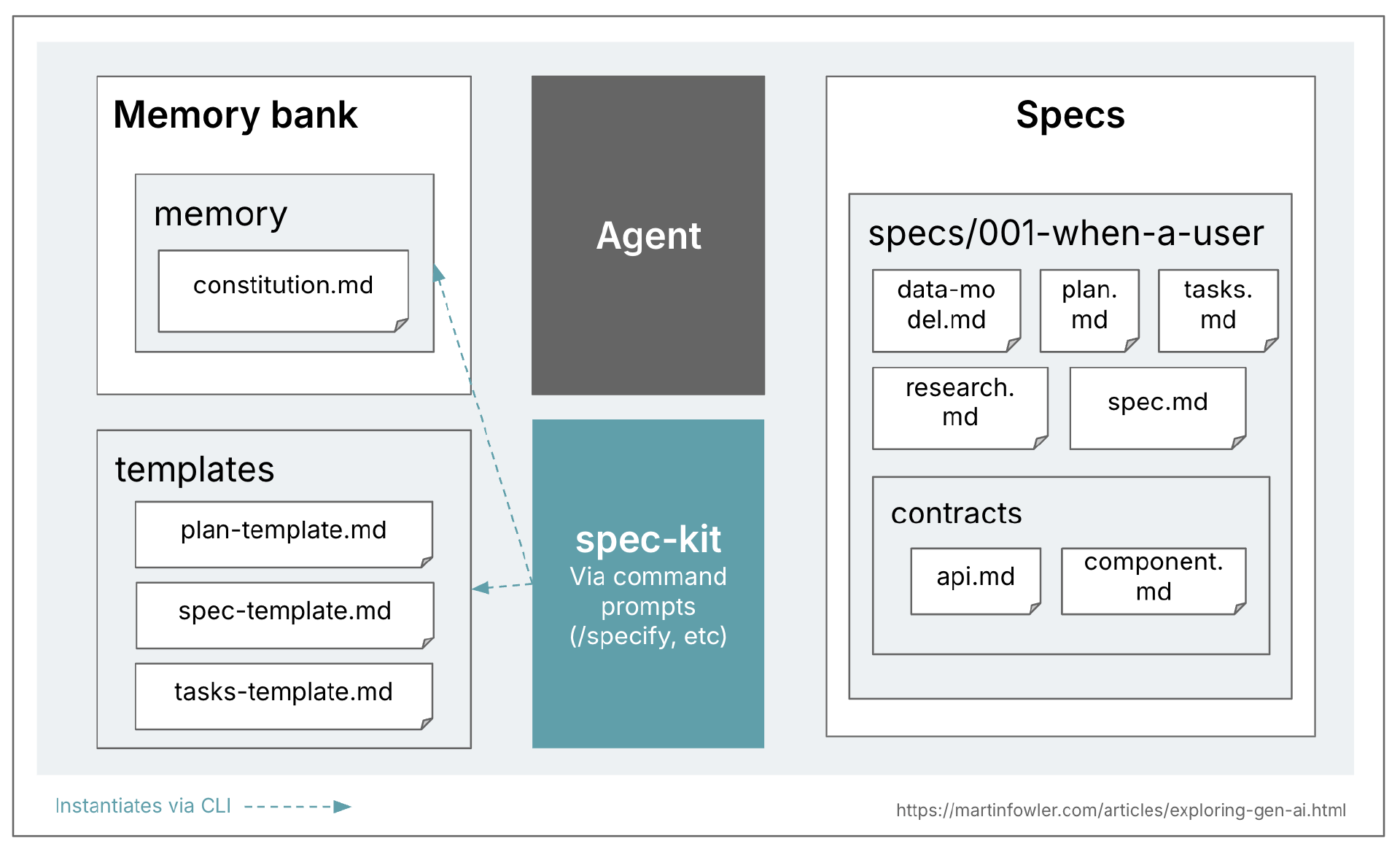 Memory bank

memory

constitution.md

templates

plan-template.md

spec-template.md

tasks-template.md

Agent

spec-kit
Via command prompts (/specify, etc)

Specs

specs/001-when-a-user

data-model.md

plan.md

tasks.md

research.md

spec.md

contracts

api.md

component.md

Instantiates via CLI

https://martinfowler.com/articles/exploring-gen-ai.html